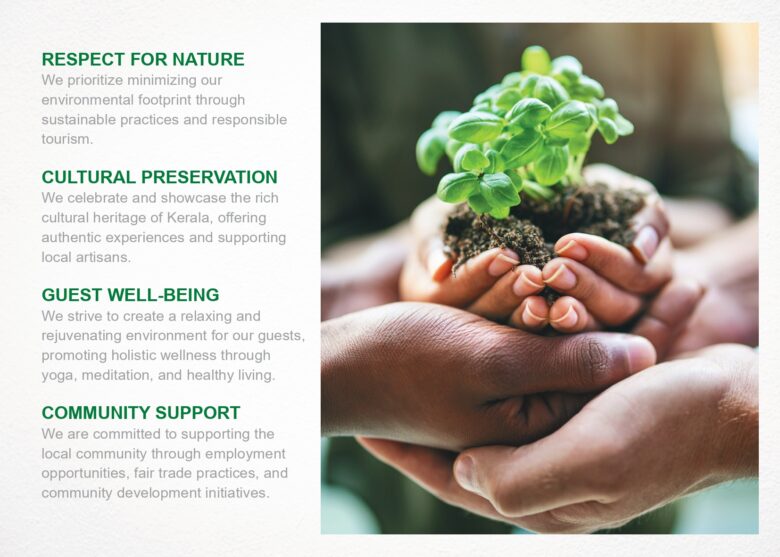 RESPECT FOR NATURE
We prioritize minimizing our environmental footprint through sustainable practices and responsible tourism.

CULTURAL PRESERVATION
We celebrate and showcase the rich cultural heritage of Kerala, offering authentic experiences and supporting local artisans.

GUEST WELL-BEING
We strive to create a relaxing and rejuvenating environment for our guests, promoting holistic wellness through yoga, meditation, and healthy living.

COMMUNITY SUPPORT
We are committed to supporting the local community through employment opportunities, fair trade practices, and community development initiatives.